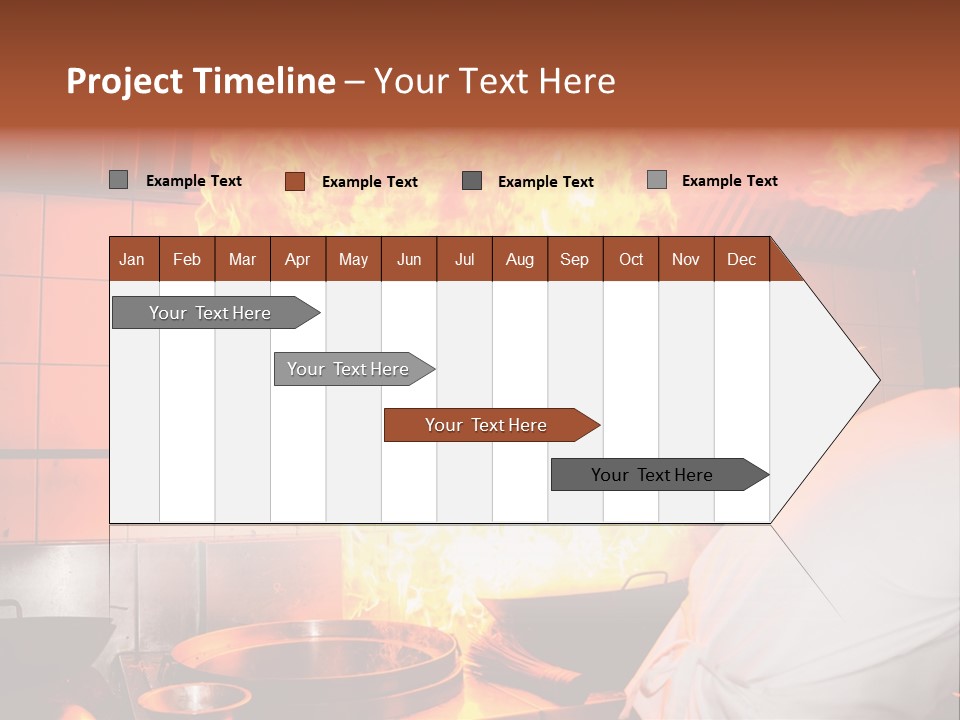 Project Timeline – Your Text Here

Example Text
Example Text
Example Text
Example Text

| Jan | Feb | Mar | Apr | May | Jun | Jul | Aug | Sep | Oct | Nov | Dec |
|---|---|---|---|---|---|---|---|---|---|---|---|

Your Text Here

Your Text Here

Your Text Here

Your Text Here